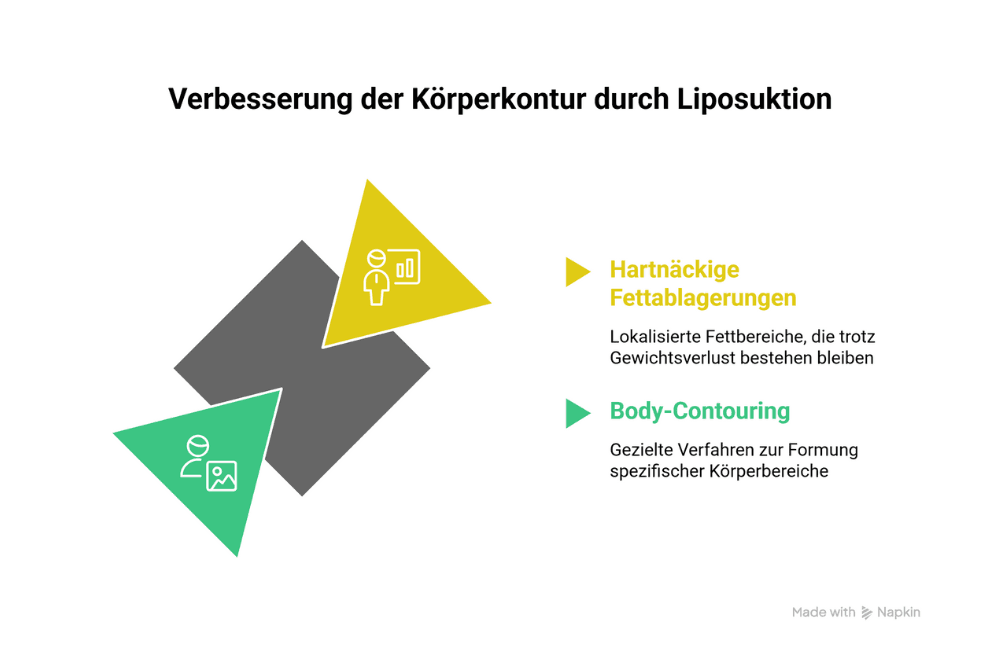 Verbesserung der Körperkontur durch Liposuktion

Hartnäckige Fettablagerungen

Lokalisierte Fettbereiche, die trotz Gewichtsverlust bestehen bleiben

Body-Contouring

Gezielte Verfahren zur Formung spezifischer Körperbereiche

Made with Napkin